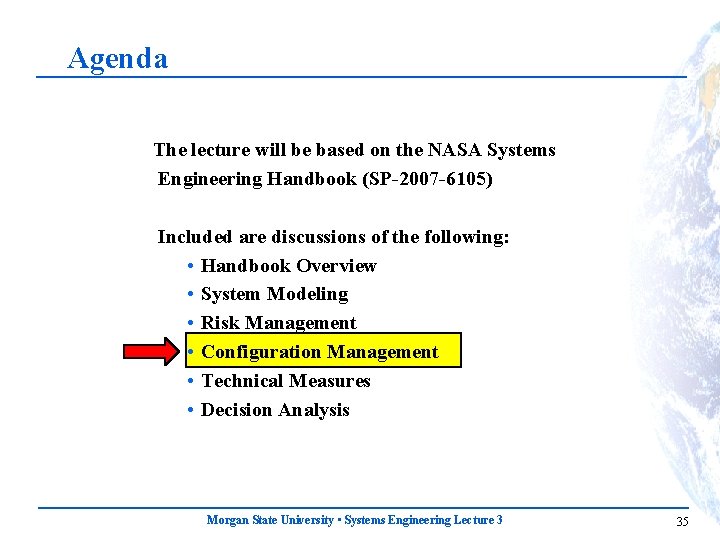 Agenda

The lecture will be based on the NASA Systems Engineering Handbook (SP-2007-6105)

Included are discussions of the following:
• Handbook Overview
• System Modeling
• Risk Management
• Configuration Management
• Technical Measures
• Decision Analysis

Morgan State University • Systems Engineering Lecture 3

35